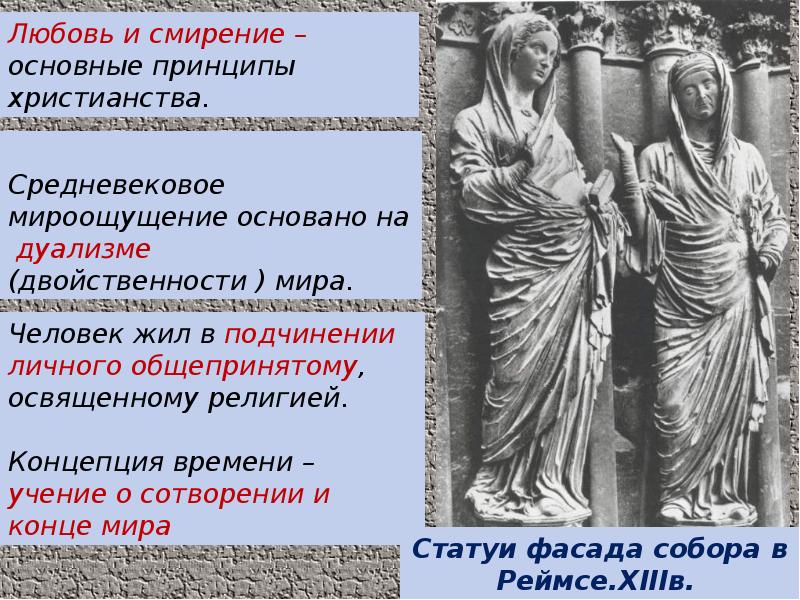 Любовь и смирение – основные принципы христианства.

Средневековое мироощущение основано на дуализме (двойственности ) мира.

Человек жил в подчинении личного общепринятому, освященному религией.

Концепция времени – учение о сотворении и конце мира

Статуи фасада собора в Реймсе.XIIIв.